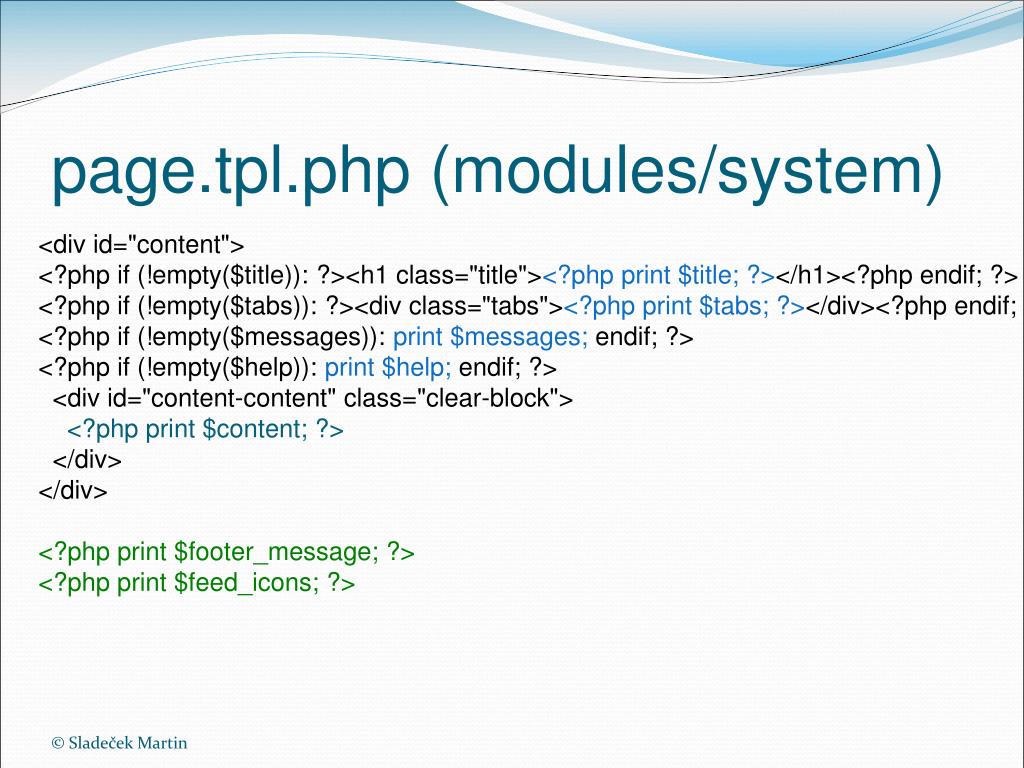 page.tpl.php (modules/system)

<div id="content">
<?php if (!empty($title)): ?><h1 class="title"><?php print $title; ?></h1><?php endif; ?>
<?php if (!empty($tabs)): ?><div class="tabs"><?php print $tabs; ?></div><?php endif;
<?php if (!empty($messages)): print $messages; endif; ?>
<?php if (!empty($help)): print $help; endif; ?>
<div id="content-content" class="clear-block">
<?php print $content; ?>
</div>
</div>

<?php print $footer_message; ?>
<?php print $feed_icons; ?>

© Sladeček Martin